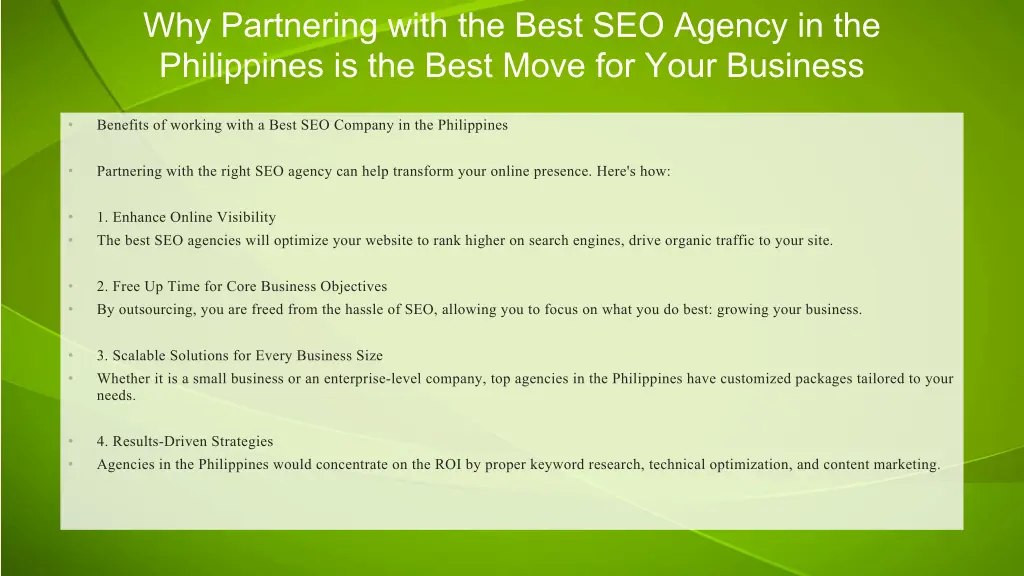 Why Partnering with the Best SEO Agency in the Philippines is the Best Move for Your Business

• Benefits of working with a Best SEO Company in the Philippines

• Partnering with the right SEO agency can help transform your online presence. Here's how:

• 1. Enhance Online Visibility
• The best SEO agencies will optimize your website to rank higher on search engines, drive organic traffic to your site.

• 2. Free Up Time for Core Business Objectives
• By outsourcing, you are freed from the hassle of SEO, allowing you to focus on what you do best: growing your business.

• 3. Scalable Solutions for Every Business Size
• Whether it is a small business or an enterprise-level company, top agencies in the Philippines have customized packages tailored to your needs.

• 4. Results-Driven Strategies
• Agencies in the Philippines would concentrate on the ROI by proper keyword research, technical optimization, and content marketing.